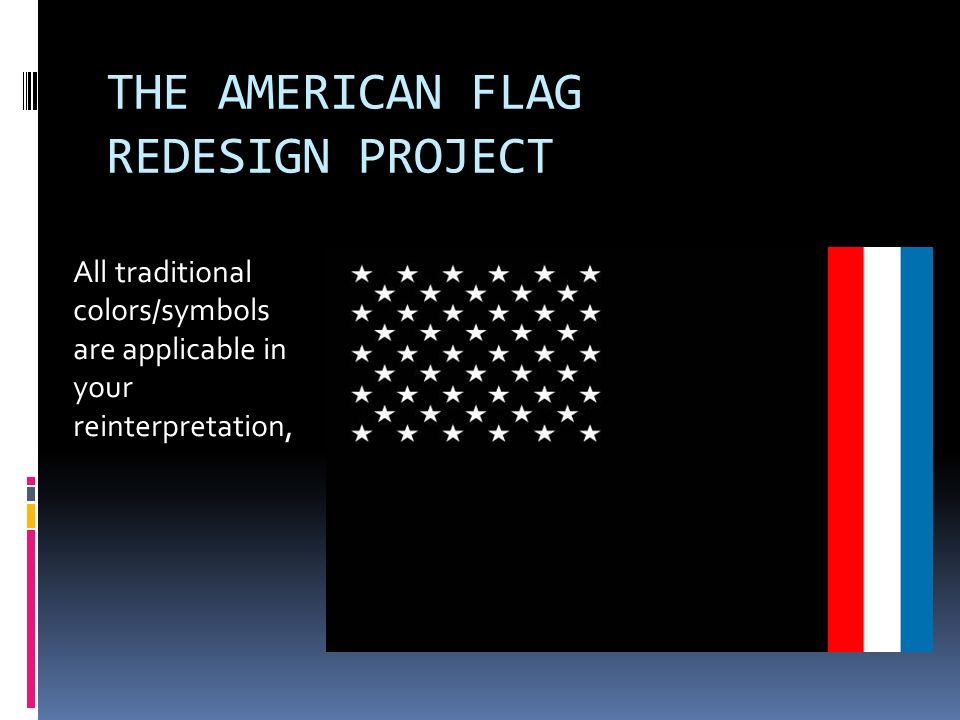 THE AMERICAN FLAG REDESIGN PROJECT

All traditional colors/symbols are applicable in your reinterpretation,